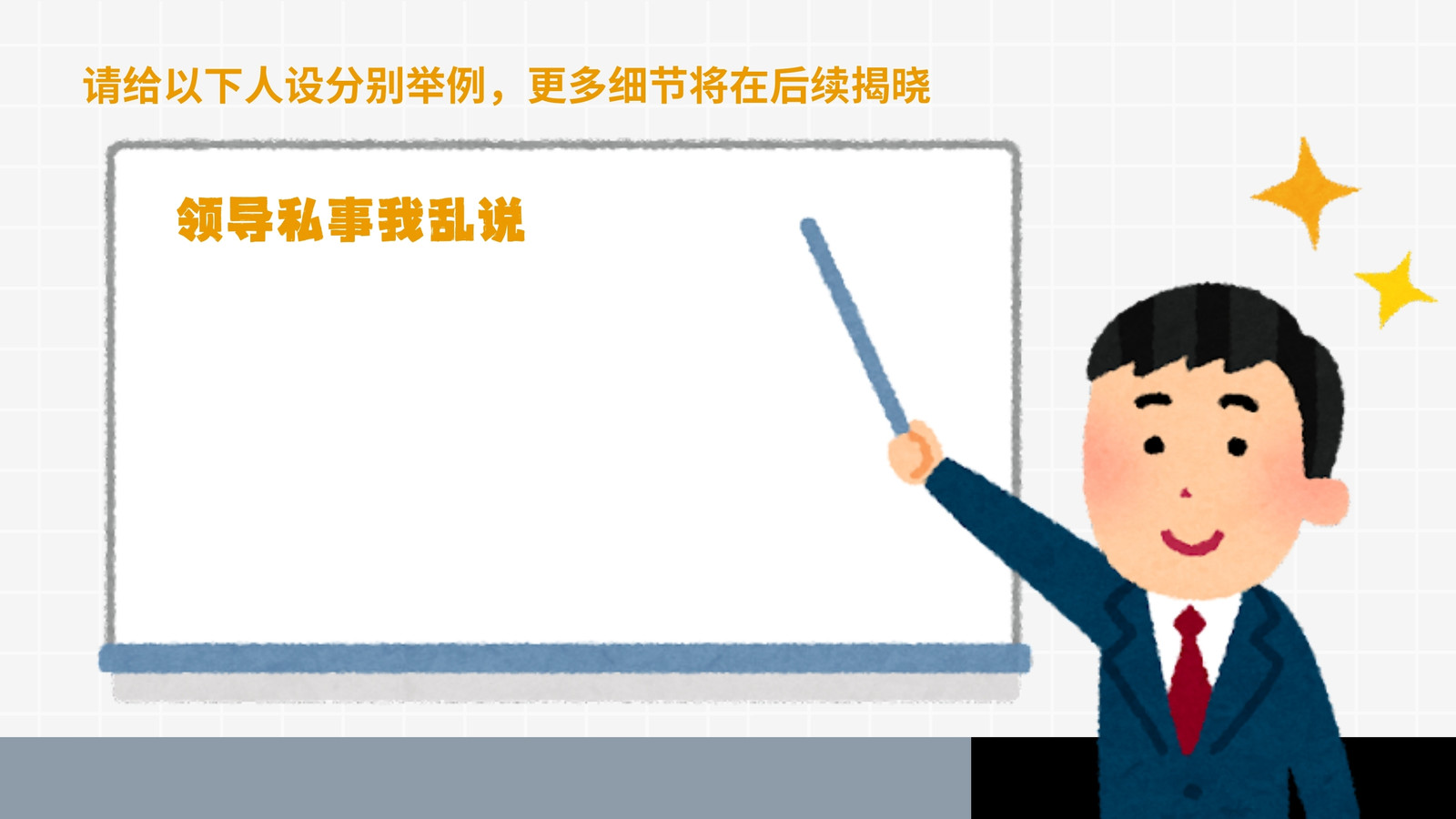 请给以下人设分别举例，更多细节将在后续揭晓

领导私事我乱说